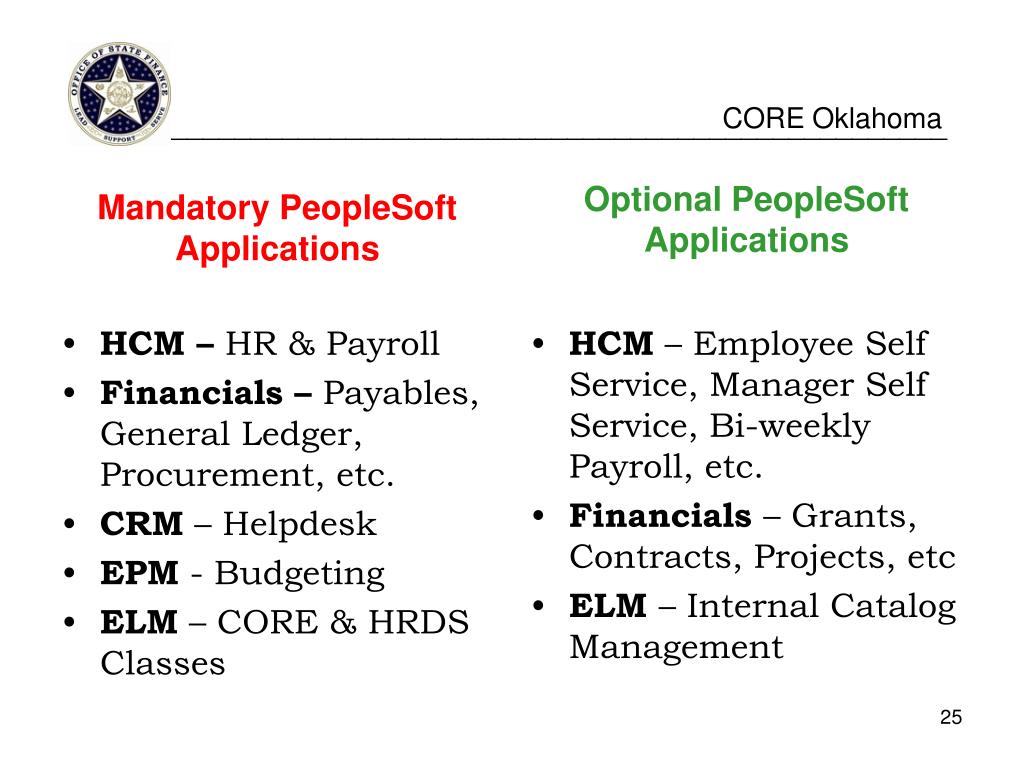 OFFICE OF STATE FINANCE
LEAD SUPPORT SERVE

CORE Oklahoma

Mandatory PeopleSoft Applications

• HCM – HR & Payroll
• Financials – Payables, General Ledger, Procurement, etc.
• CRM – Helpdesk
• EPM - Budgeting
• ELM – CORE & HRDS Classes

Optional PeopleSoft Applications

• HCM – Employee Self Service, Manager Self Service, Bi-weekly Payroll, etc.
• Financials – Grants, Contracts, Projects, etc
• ELM – Internal Catalog Management

25